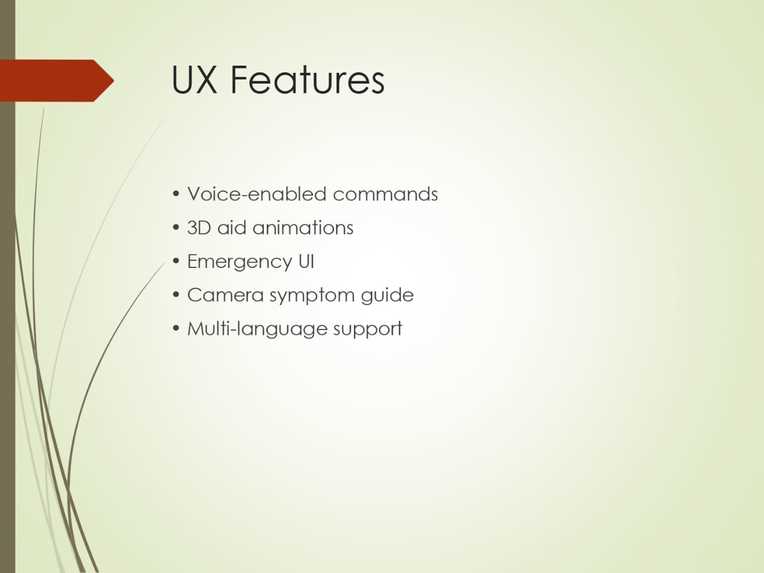 UX Features

• Voice-enabled commands
• 3D aid animations
• Emergency UI
• Camera symptom guide
• Multi-language support